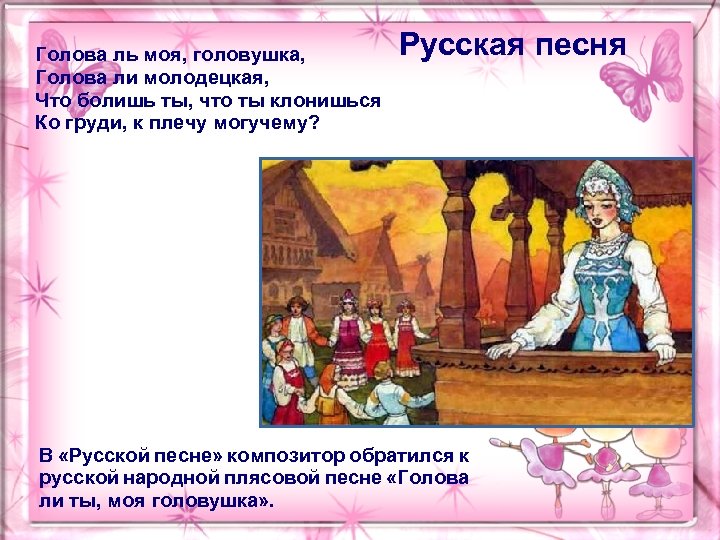 Русская песня

Голова ль моя, головушка,
Голова ли молодецкая,
Что болишь ты, что ты клонишься
Ко груди, к плечу могучему?

В «Русской песне» композитор обратился к русской народной плясовой песне «Голова ли ты, моя головушка».